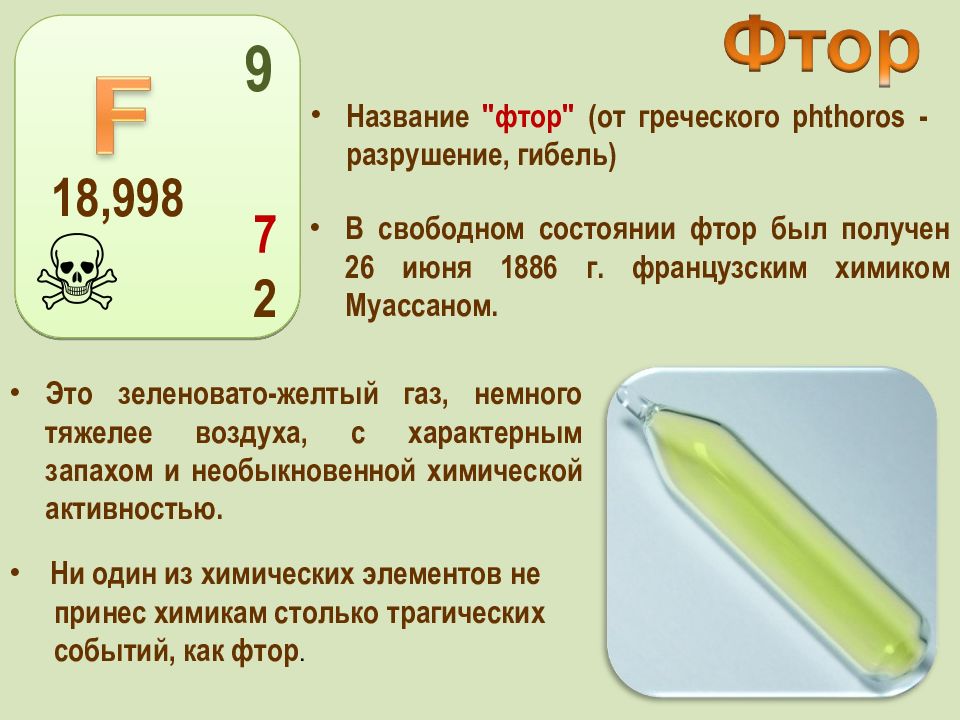 F

9

18,998

7

2

Фтор

• Название "фтор" (от греческого phthoros - разрушение, гибель)

• В свободном состоянии фтор был получен 26 июня 1886 г. французским химиком Муассаном.

• Это зеленовато-желтый газ, немного тяжелее воздуха, с характерным запахом и необыкновенной химической активностью.

• Ни один из химических элементов не принес химикам столько трагических событий, как фтор.